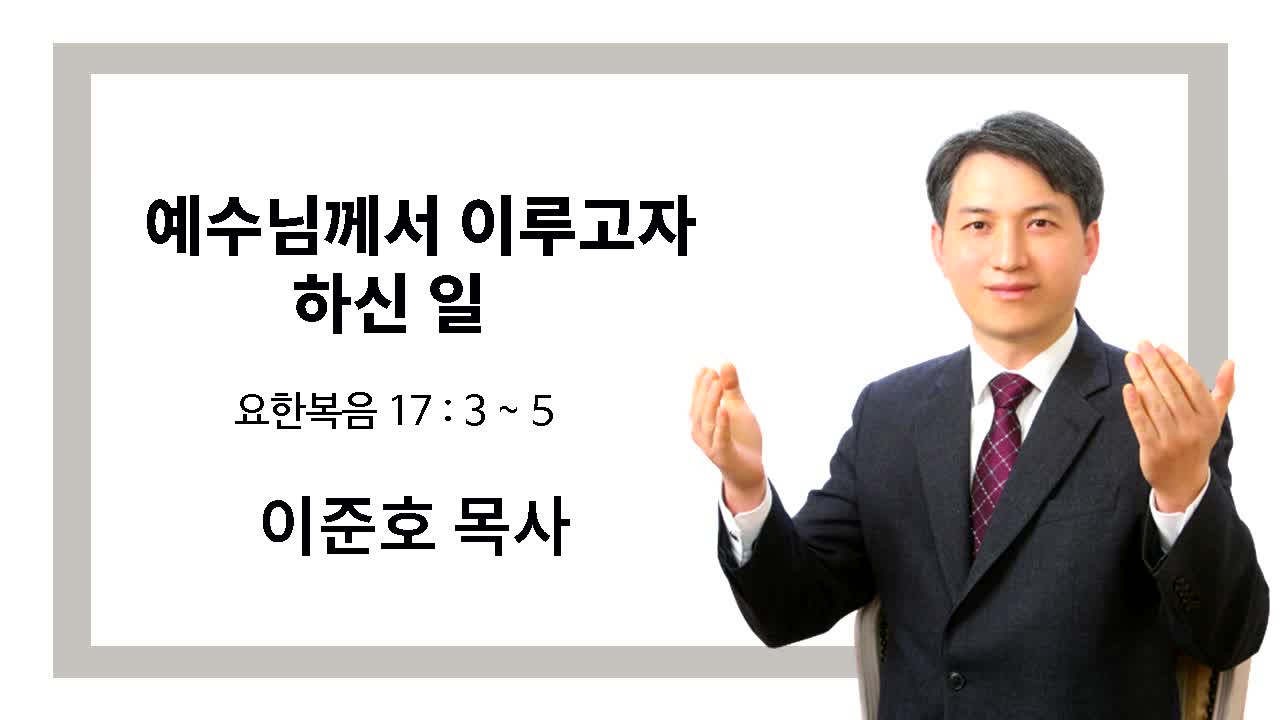 예수님께서 이루고자 하신 일

요한복음 17 : 3 ~ 5

이준호 목사